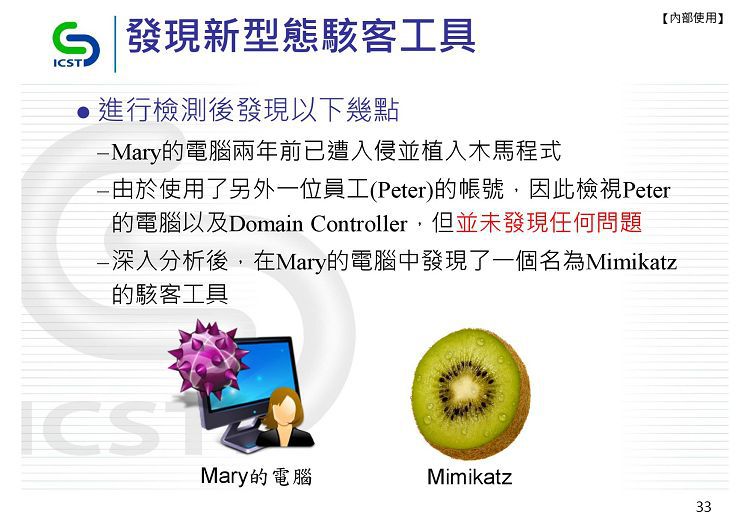 ICST

發現新型態駭客工具

【內部使用】

● 進行檢測後發現以下幾點

–Mary的電腦兩年前已遭入侵並植入木馬程式

–由於使用了另外一位員工(Peter)的帳號，因此檢視Peter的電腦以及Domain Controller，但並未發現任何問題

–深入分析後，在Mary的電腦中發現了一個名為Mimikatz的駭客工具

ICST

Mary的電腦

Mimikatz

33